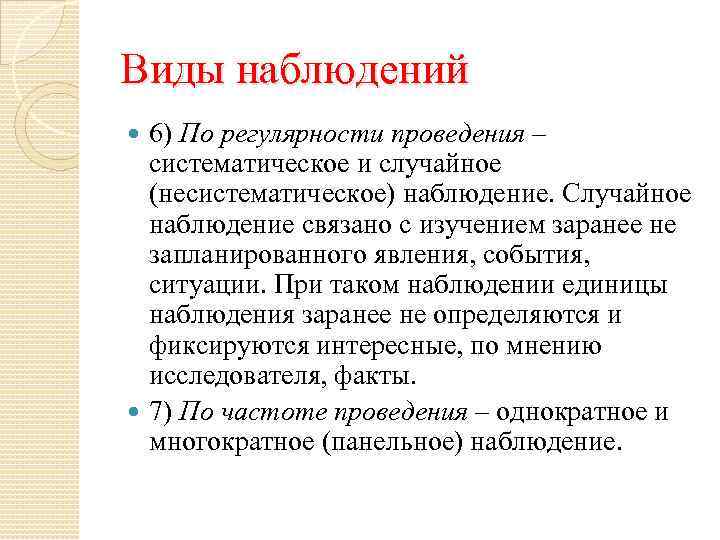 Виды наблюдений

6) По регулярности проведения – систематическое и случайное (несистематическое) наблюдение. Случайное наблюдение связано с изучением заранее не запланированного явления, события, ситуации. При таком наблюдении единицы наблюдения заранее не определяются и фиксируются интересные, по мнению исследователя, факты.

7) По частоте проведения – однократное и многократное (панельное) наблюдение.